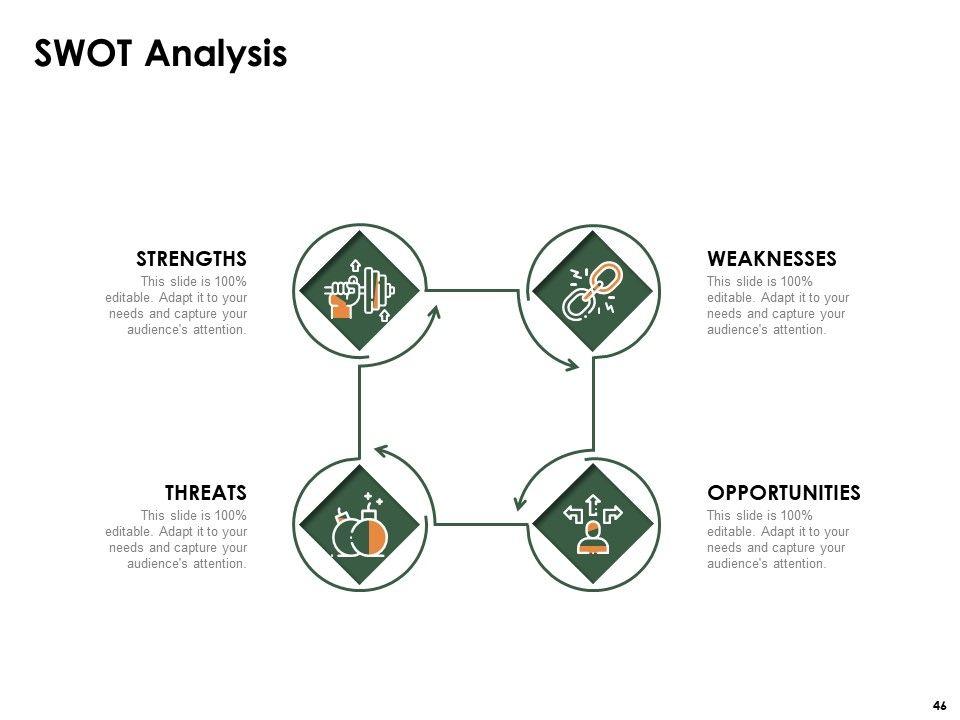 SWOT Analysis

STRENGTHS
This slide is 100% editable. Adapt it to your needs and capture your audience's attention.

WEAKNESSES
This slide is 100% editable. Adapt it to your needs and capture your audience's attention.

THREATS
This slide is 100% editable. Adapt it to your needs and capture your audience's attention.

OPPORTUNITIES
This slide is 100% editable. Adapt it to your needs and capture your audience's attention.

46